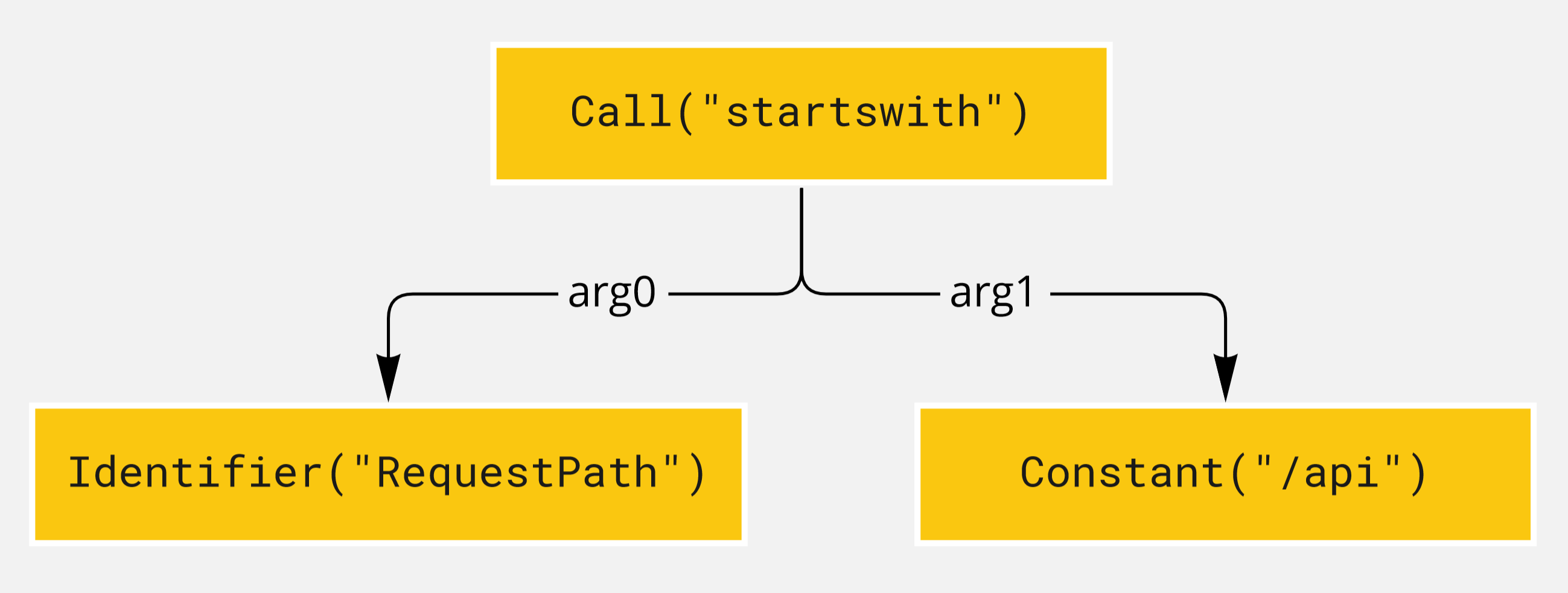 Call("startswith")

arg0

arg1

Identifier("RequestPath")

Constant("/api")